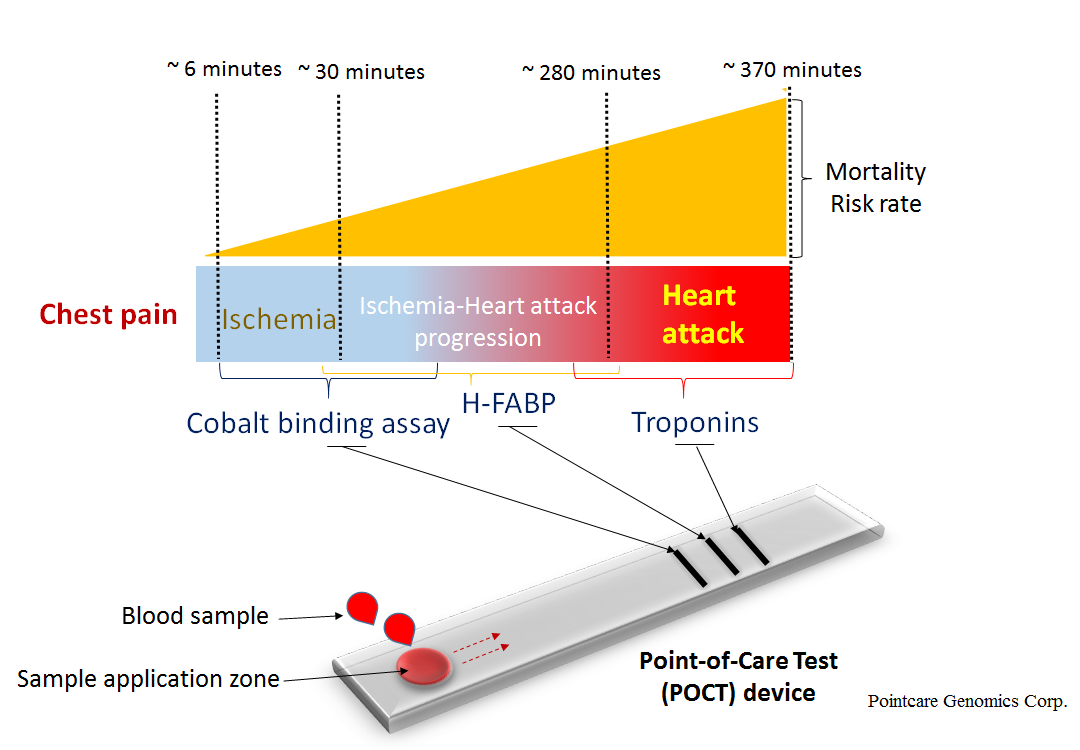 ~ 6 minutes ~ 30 minutes ~ 280 minutes ~ 370 minutes

Mortality Risk rate

Chest pain

Ischemia

Ischemia-Heart attack progression

Heart attack

Cobalt binding assay

H-FABP

Troponins

Blood sample

Sample application zone

Point-of-Care Test (POCT) device

Pointcare Genomics Corp.